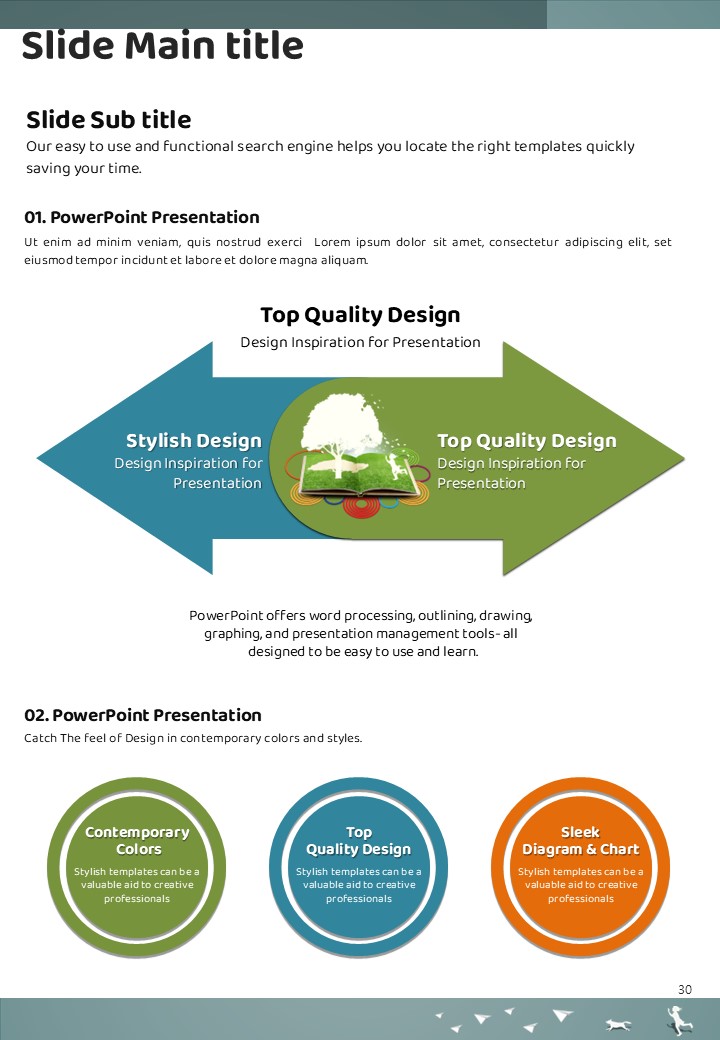 Slide Main title

Slide Sub title
Our easy to use and functional search engine helps you locate the right templates quickly saving your time.

01. PowerPoint Presentation
Ut enim ad minim veniam, quis nostrud exerci Lorem ipsum dolor sit amet, consectetur adipiscing elit, set eiusmod tempor incidunt et labore et dolore magna aliquam.

Top Quality Design
Design Inspiration for Presentation

Stylish Design
Design Inspiration for Presentation

Top Quality Design
Design Inspiration for Presentation

PowerPoint offers word processing, outlining, drawing, graphing, and presentation management tools- all designed to be easy to use and learn.

02. PowerPoint Presentation
Catch The feel of Design in contemporary colors and styles.

Contemporary Colors
Stylish templates can be a valuable aid to creative professionals

Top Quality Design
Stylish templates can be a valuable aid to creative professionals

Sleek Diagram & Chart
Stylish templates can be a valuable aid to creative professionals

30